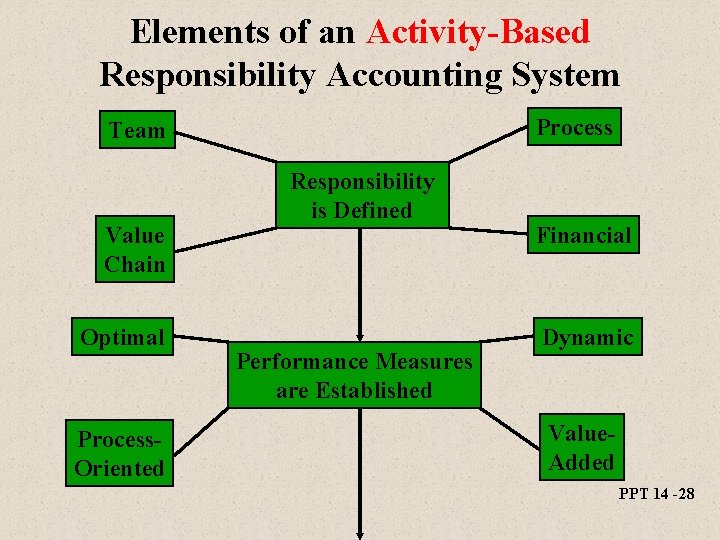 Elements of an Activity-Based Responsibility Accounting System

Team

Process

Responsibility is Defined

Value Chain

Financial

Optimal

Dynamic

Performance Measures are Established

Process-Oriented

Value-Added

PPT 14 -28